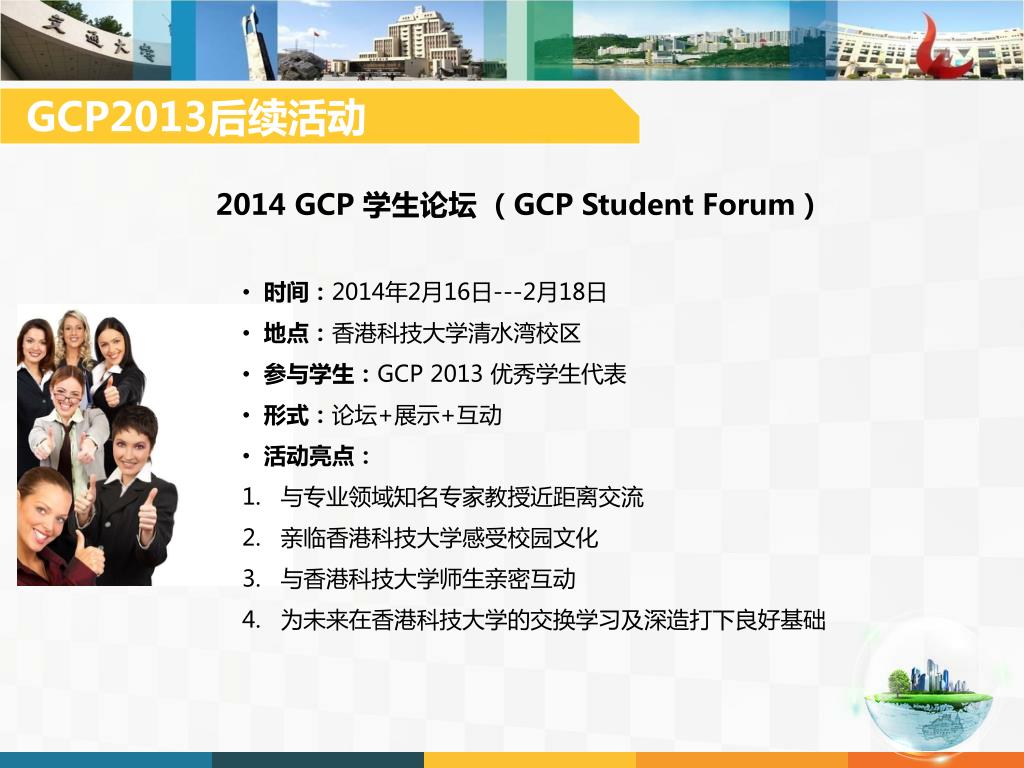 交通大學

GCP2013后续活动

2014 GCP 学生论坛 （GCP Student Forum）

• 时间：2014年2月16日---2月18日
• 地点：香港科技大学清水湾校区
• 参与学生：GCP 2013 优秀学生代表
• 形式：论坛+展示+互动
• 活动亮点：

1. 与专业领域知名专家教授近距离交流
2. 亲临香港科技大学感受校园文化
3. 与香港科技大学师生亲密互动
4. 为未来在香港科技大学的交换学习及深造打下良好基础